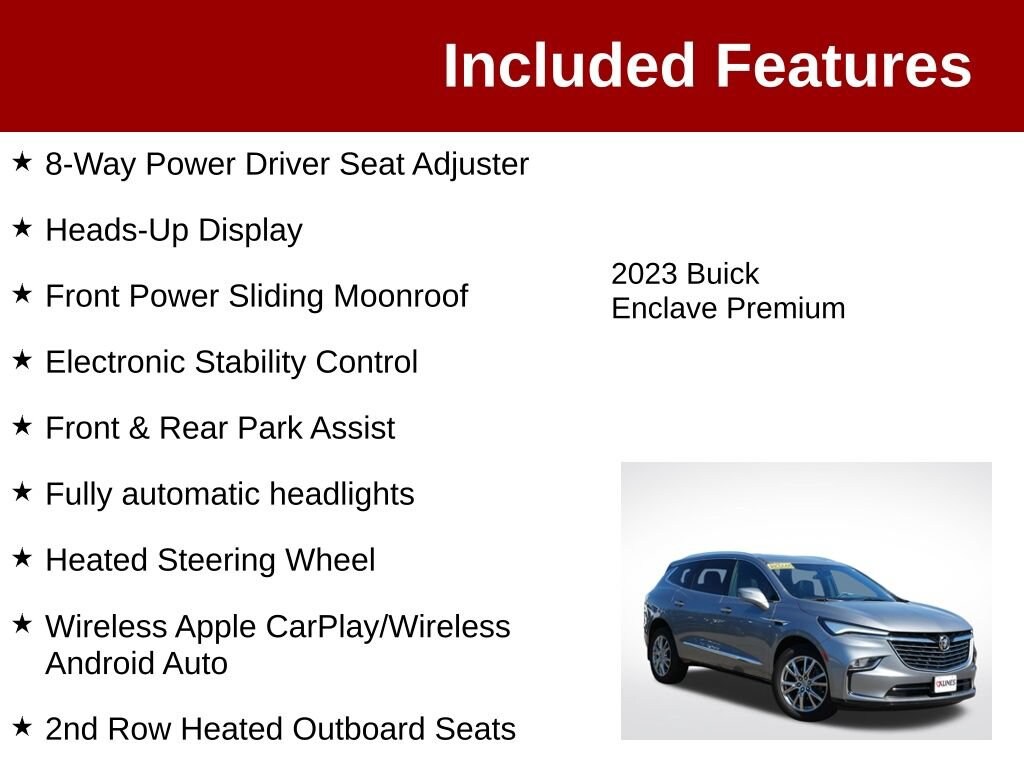 Included Features

★ 8-Way Power Driver Seat Adjuster

★ Heads-Up Display

★ Front Power Sliding Moonroof

★ Electronic Stability Control

★ Front & Rear Park Assist

★ Fully automatic headlights

★ Heated Steering Wheel

★ Wireless Apple CarPlay/Wireless Android Auto

★ 2nd Row Heated Outboard Seats

2023 Buick Enclave Premium